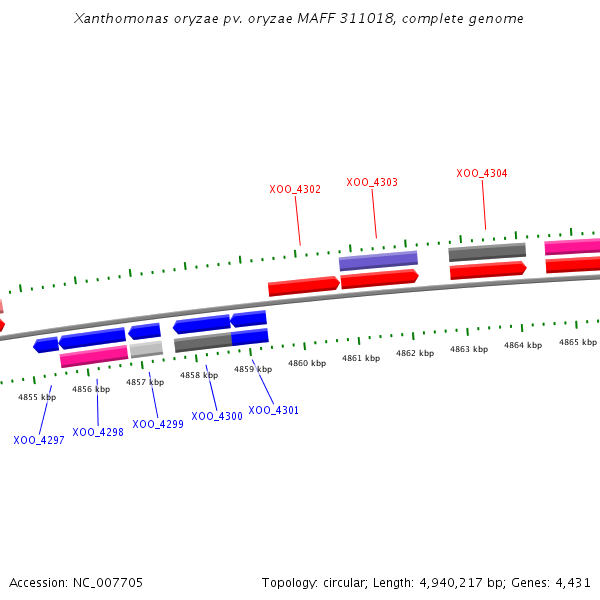 Xanthomonas oryzae pv. oryzae MAFF 311018, complete genome

XOO_4302
XOO_4303
XOO_4304

4855 kbp
4856 kbp
4857 kbp
4858 kbp
4859 kbp
4860 kbp
4861 kbp
4862 kbp
4863 kbp
4864 kbp
4865 kbp

XOO_4297
XOO_4298
XOO_4299
XOO_4300
XOO_4301

Accession: NC_007705

Topology: circular; Length: 4,940,217 bp; Genes: 4,431